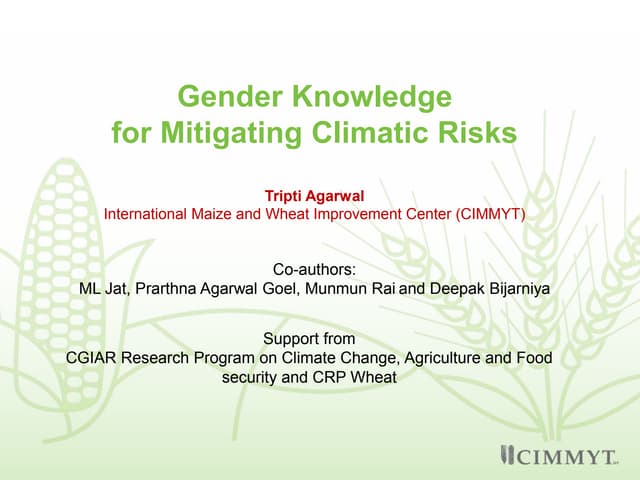 Gender Knowledge
for Mitigating Climatic Risks

Tripti Agarwal
International Maize and Wheat Improvement Center (CIMMYT)

Co-authors:
ML Jat, Prarthna Agarwal Goel, Munmun Rai and Deepak Bijarniya

Support from
CGIAR Research Program on Climate Change, Agriculture and Food security and CRP Wheat

CIMMYT